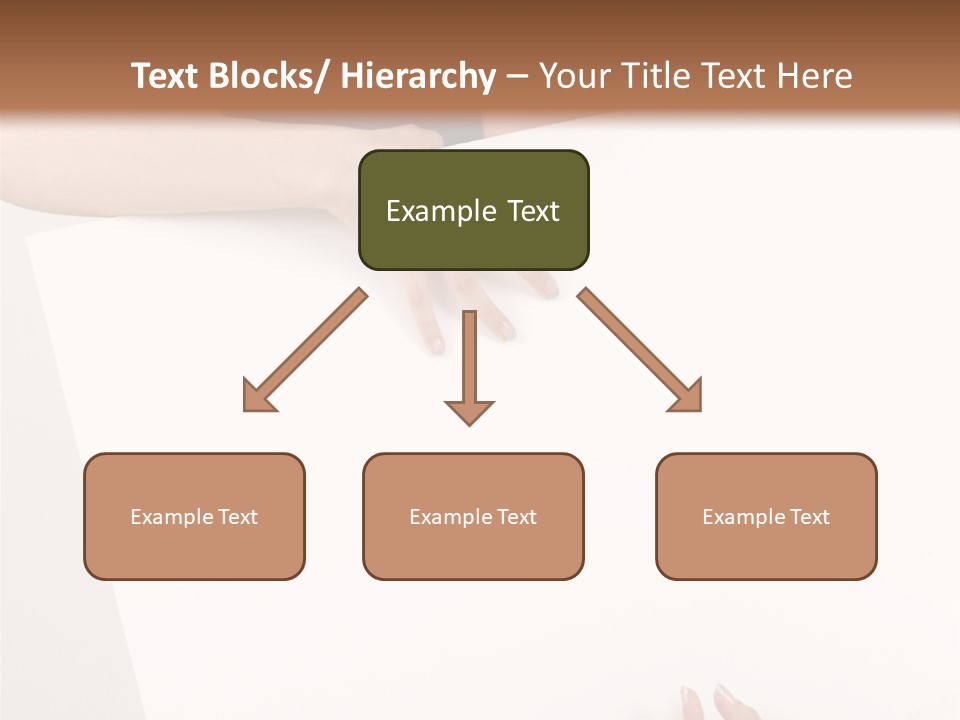 Text Blocks/ Hierarchy – Your Title Text Here

Example Text

Example Text

Example Text

Example Text